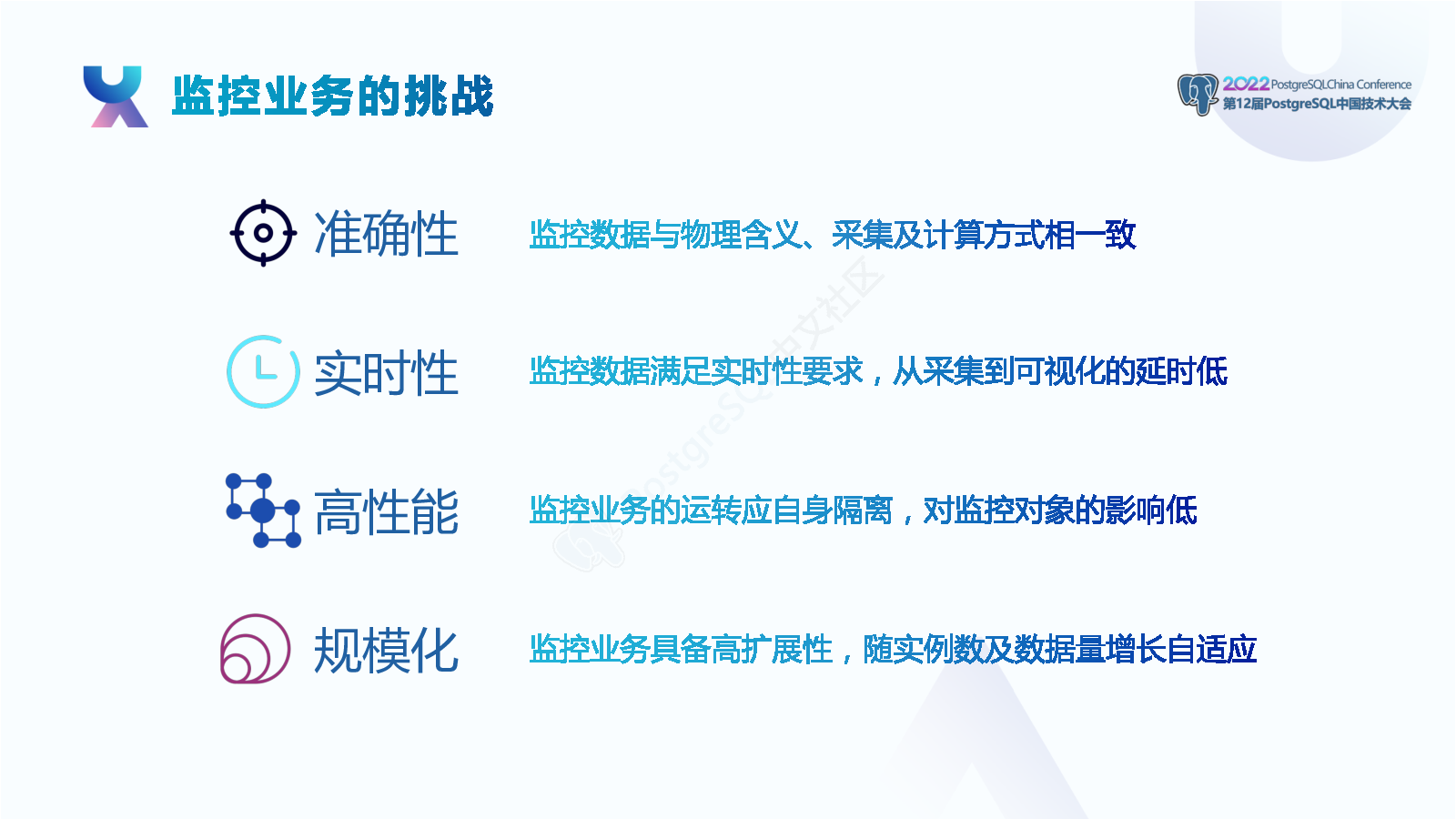 监控业务的挑战

2022 PostgreSQLChina Conference
第12届PostgreSQL中国技术大会

准确性 监控数据与物理含义、采集及计算方式相一致

实时性 监控数据满足实时性要求，从采集到可视化的延时低

高性能 监控业务的运转应自身隔离，对监控对象的影响低

规模化 监控业务具备高扩展性，随实例数及数据量增长自适应

PostgreSQL中文社区